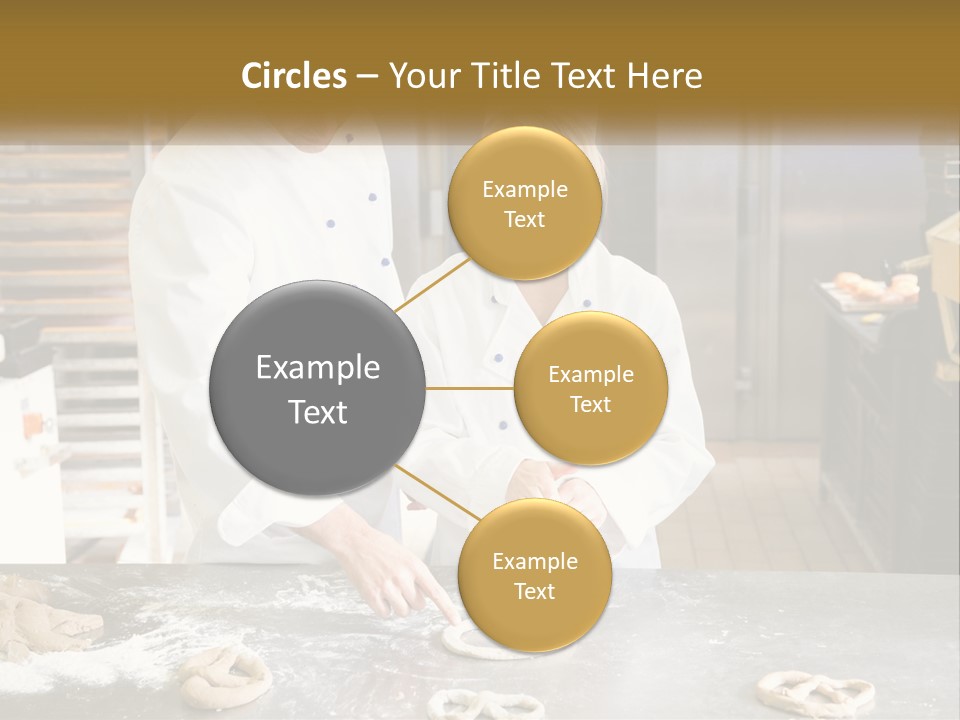 Circles – Your Title Text Here

Example Text

Example Text

Example Text

Example Text